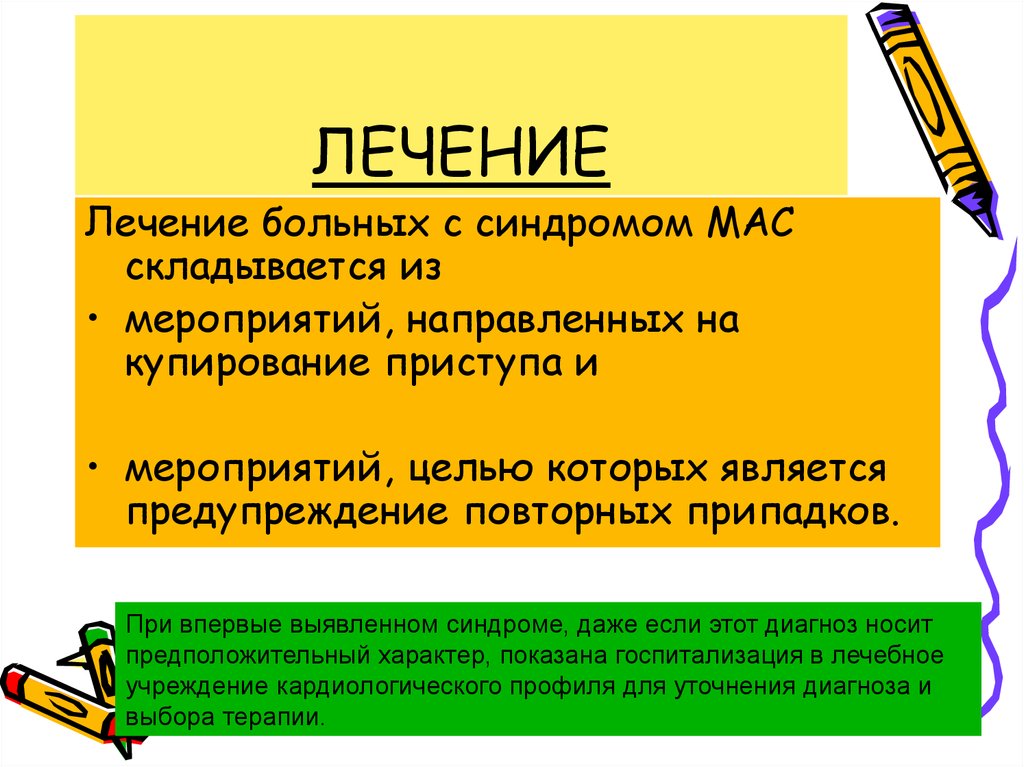 ЛЕЧЕНИЕ

Лечение больных с синдромом МАС складывается из

• мероприятий, направленных на купирование приступа и

• мероприятий, целью которых является предупреждение повторных припадков.

При впервые выявленном синдроме, даже если этот диагноз носит предположительный характер, показана госпитализация в лечебное учреждение кардиологического профиля для уточнения диагноза и выбора терапии.